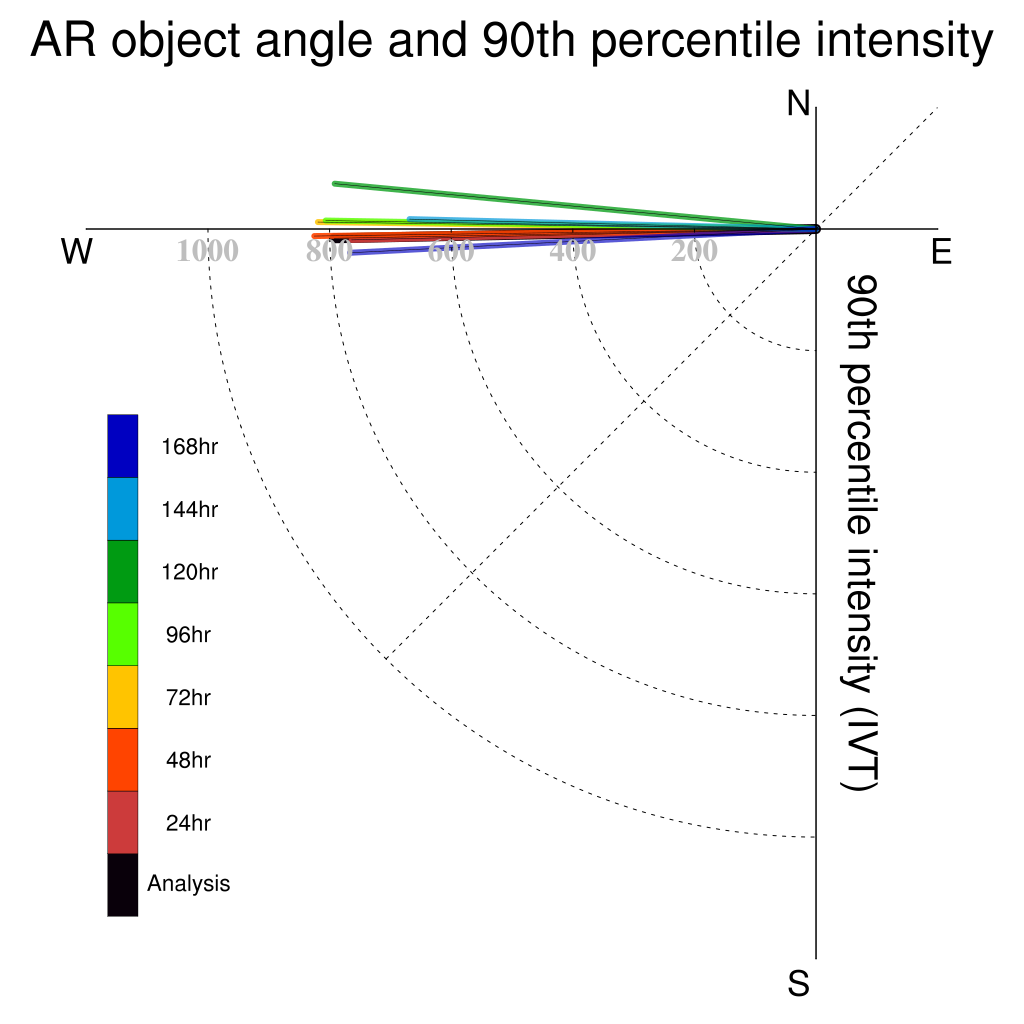 AR object angle and 90th percentile intensity

N

W

E

S

1000

800

600

400

200

90th percentile intensity (IVT)

168hr

144hr

120hr

96hr

72hr

48hr

24hr

Analysis